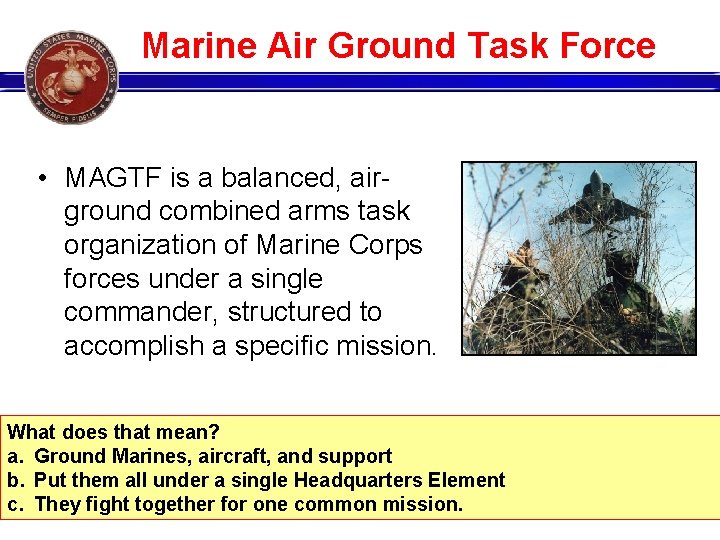 UNITED STATES MARINE CORPS
SEMPER FIDELIS

Marine Air Ground Task Force

• MAGTF is a balanced, air-ground combined arms task organization of Marine Corps forces under a single commander, structured to accomplish a specific mission.

What does that mean?
a. Ground Marines, aircraft, and support
b. Put them all under a single Headquarters Element
c. They fight together for one common mission.